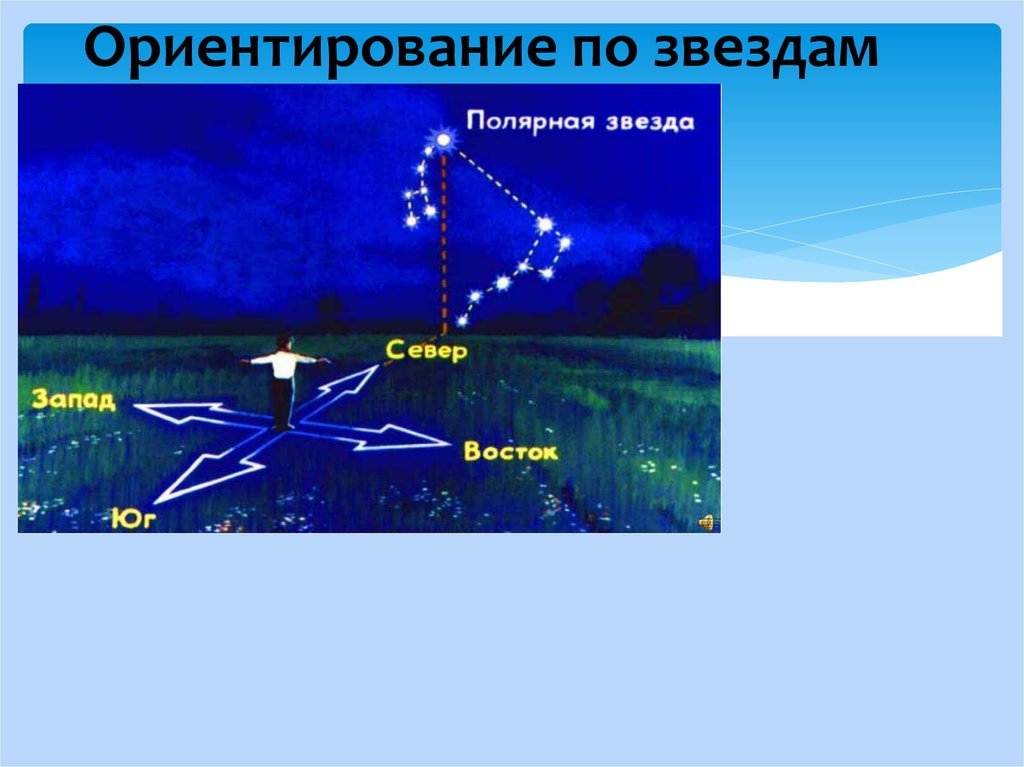 Ориентирование по звездам

Полярная звезда

Север

Запад

Восток

Юг